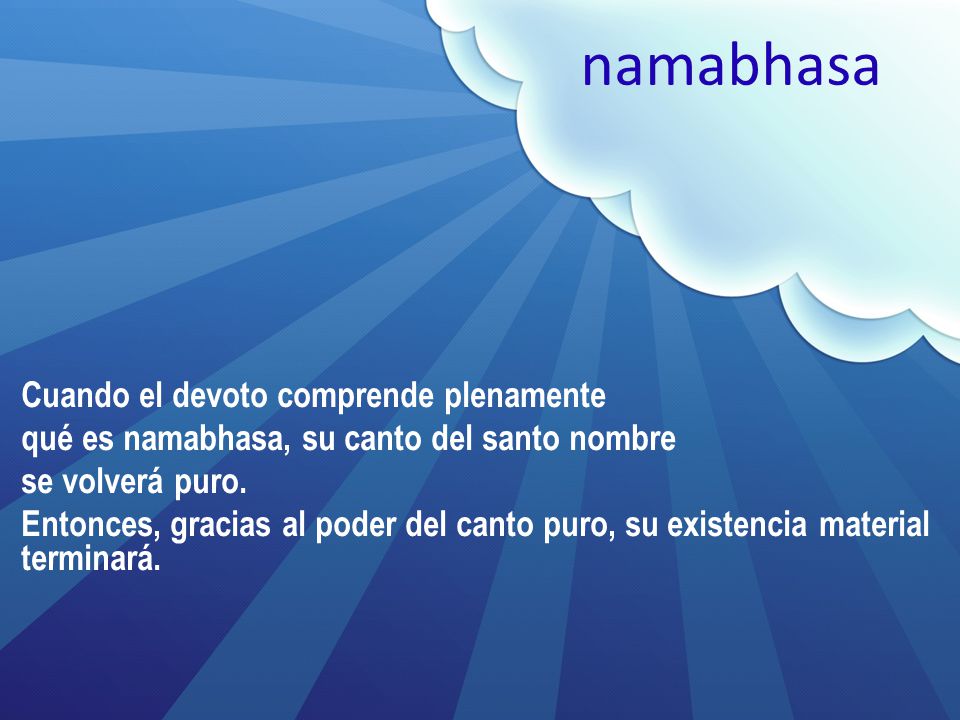 namabhasa

Cuando el devoto comprende plenamente
qué es namabhasa, su canto del santo nombre
se volverá puro.
Entonces, gracias al poder del canto puro, su existencia material terminará.